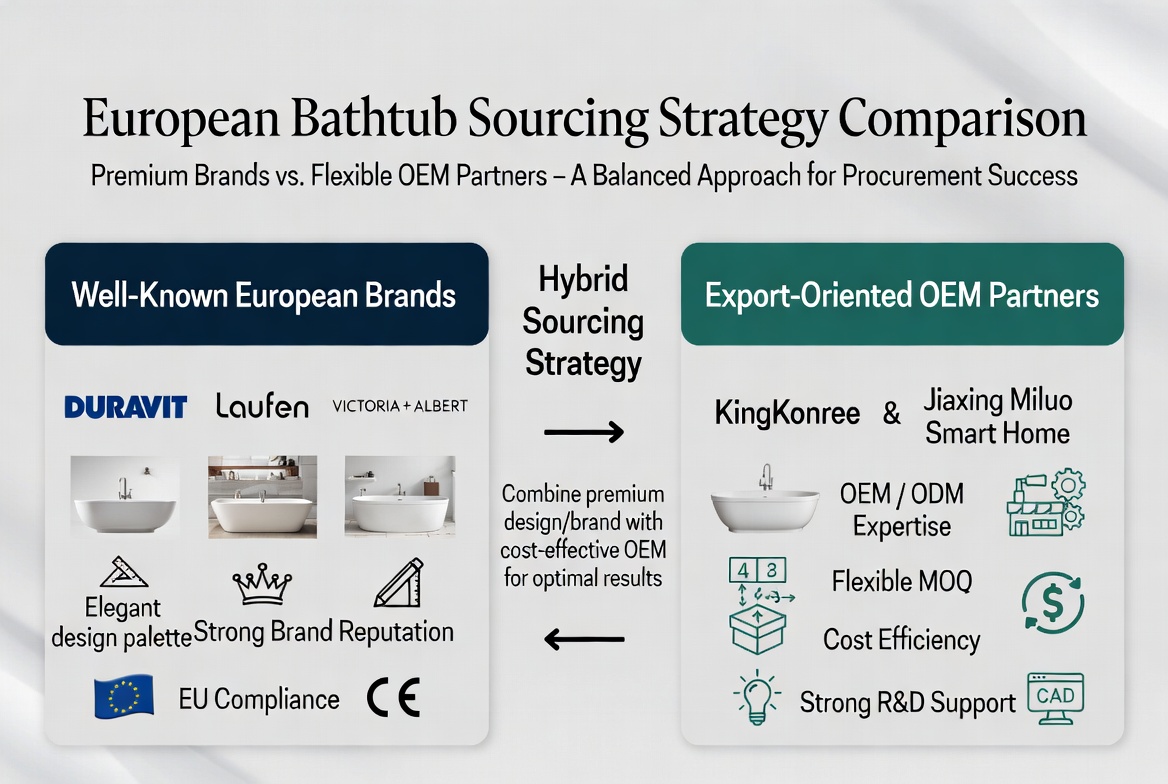 European Bathtub Sourcing Strategy Comparison

Premium Brands vs. Flexible OEM Partners – A Balanced Approach for Procurement Success

Well-Known European Brands

DURAVIT Laufen VICTORIA + ALBERT

Elegant design palette

Strong Brand Reputation

EU Compliance CE

Hybrid Sourcing Strategy

Combine premium design/brand with cost-effective OEM for optimal results

Export-Oriented OEM Partners

KingKonree & Jiaxing Miluo Smart Home

OEM / ODM Expertise

4 3

Flexible MOQ

Cost Efficiency

$

Strong R&D Support

CAD